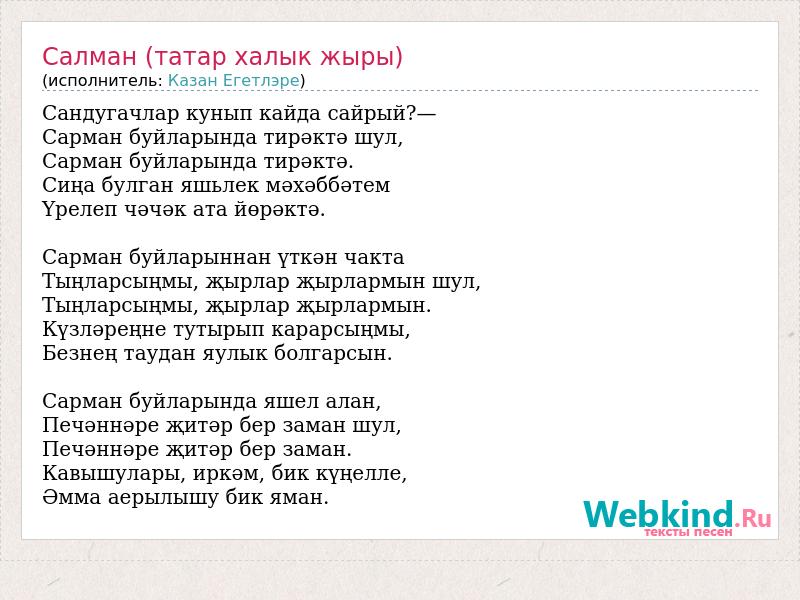 Салман (татар халык жыры)
(исполнитель: Казан Егетлэре)

Сандугачлар кунып кайда сайрый?—
Сарман буйларында тирәктә шул,
Сарман буйларында тирәктә.
Сиңа булган яшьлек мәхәббәтем
Үрелеп чәчәк ата йөрәктә.

Сарман буйларыннан үткән чакта
Тыңларсыңмы, җырлар җырлармын шул,
Тыңларсыңмы, җырлар җырлармын.
Күзләреңне тутырып карарсыңмы,
Безнең таудан яулык болгарсын.

Сарман буйларында яшел алан,
Печәннәре җитәр бер заман шул,
Печәннәре җитәр бер заман.
Кавышулары, иркәм, бик күңелле,
Әмма аерылышу бик яман.

Webkind.Ru
тексты песен